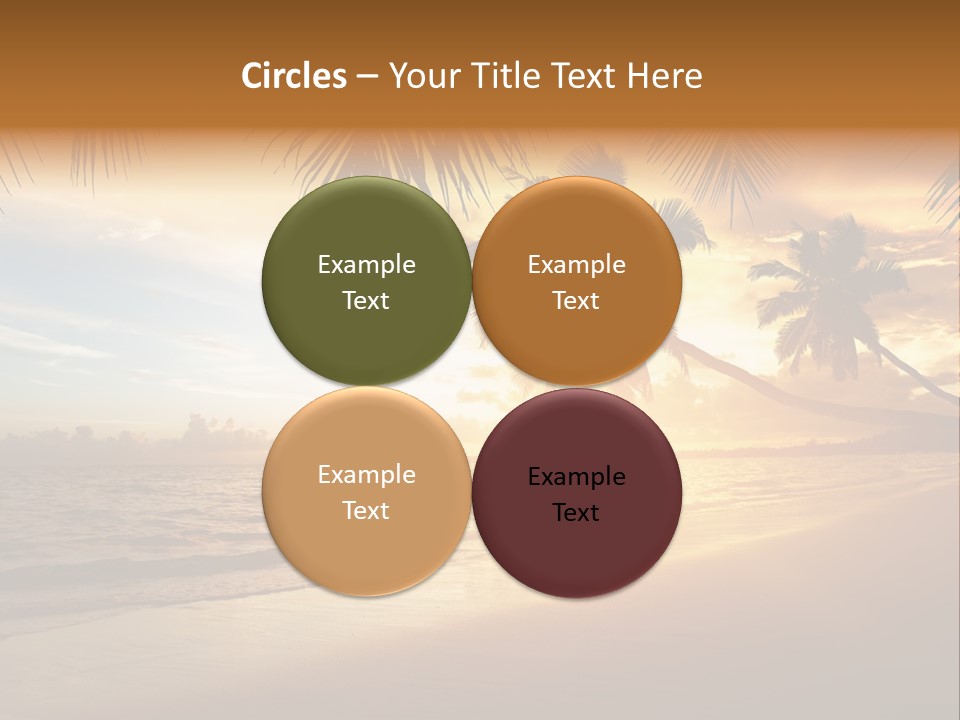 Circles – Your Title Text Here

Example Text

Example Text

Example Text

Example Text